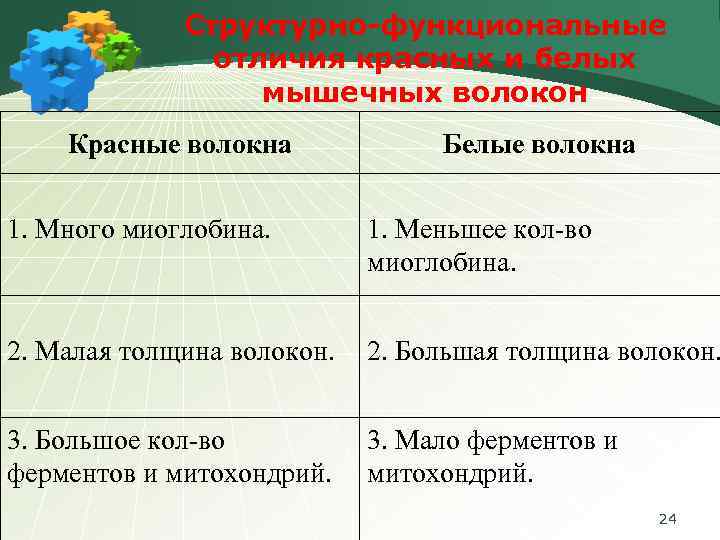 Структурно-функциональные отличия красных и белых мышечных волокон

| Красные волокна | Белые волокна |
|---|---|
| 1. Много миоглобина. | 1. Меньшее кол-во миоглобина. |
| 2. Малая толщина волокон. | 2. Большая толщина волокон. |
| 3. Большое кол-во ферментов и митохондрий. | 3. Мало ферментов и митохондрий. |

24